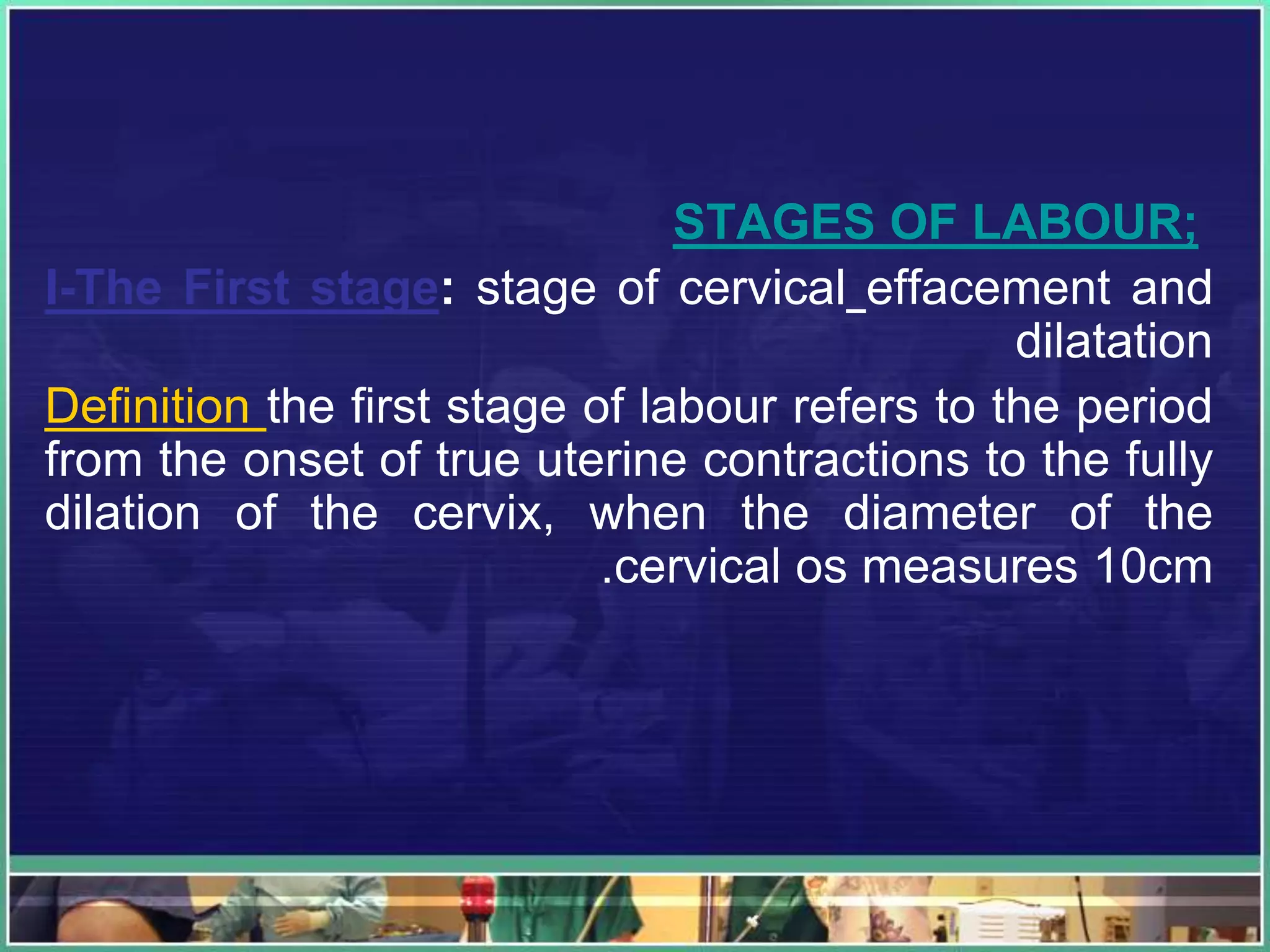 STAGES OF LABOUR;

I-The First stage: stage of cervical_effacement and dilatation

Definition the first stage of labour refers to the period from the onset of true uterine contractions to the fully dilation of the cervix, when the diameter of the .cervical os measures 10cm